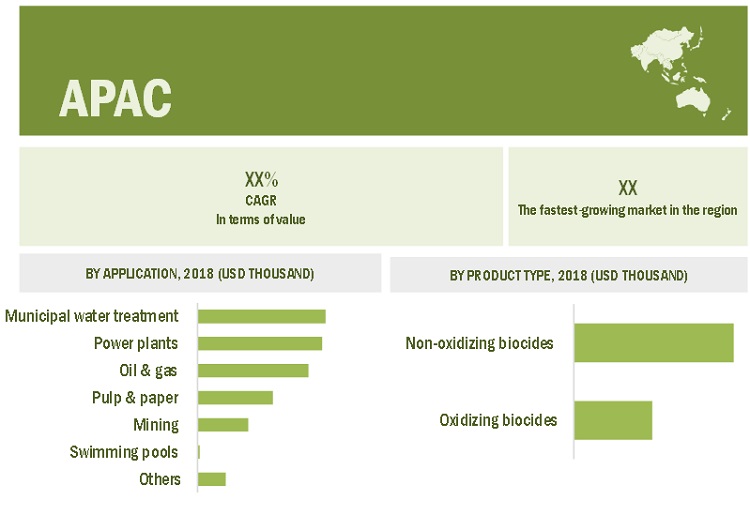 APAC

XX%
CAGR
In terms of value

XX
The fastest-growing market in the region

BY APPLICATION, 2018 (USD THOUSAND)

Municipal water treatment
Power plants
Oil & gas
Pulp & paper
Mining
Swimming pools
Others

BY PRODUCT TYPE, 2018 (USD THOUSAND)

Non-oxidizing biocides
Oxidizing biocides